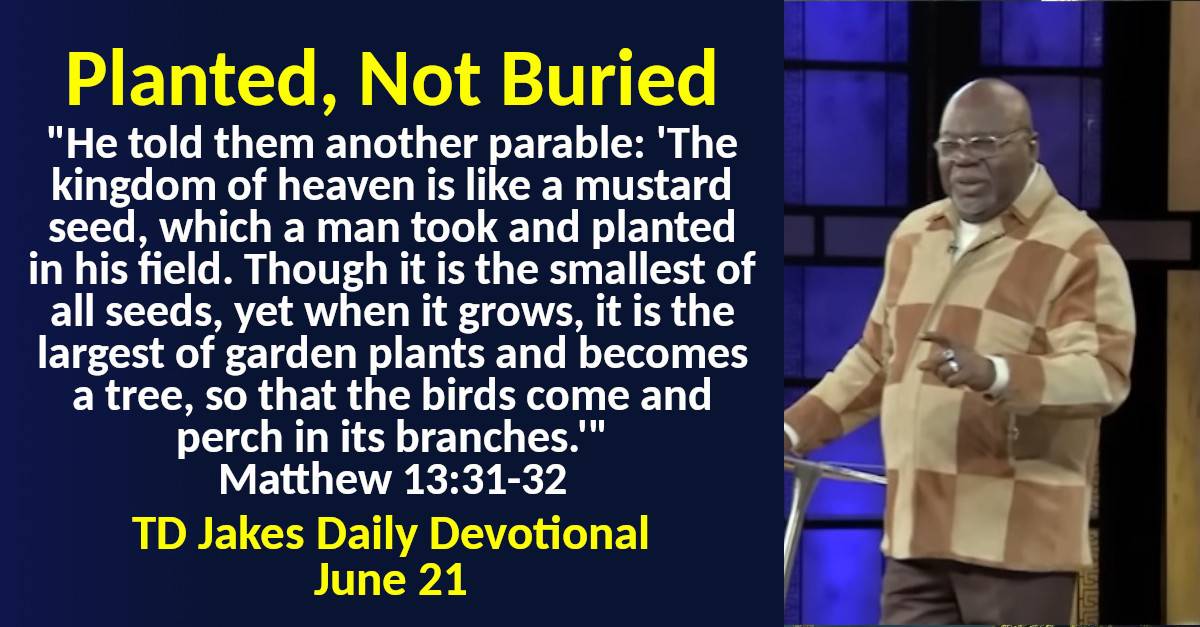 Planted, Not Buried

"He told them another parable: 'The kingdom of heaven is like a mustard seed, which a man took and planted in his field. Though it is the smallest of all seeds, yet when it grows, it is the largest of garden plants and becomes a tree, so that the birds come and perch in its branches.'"
Matthew 13:31-32

TD Jakes Daily Devotional
June 21